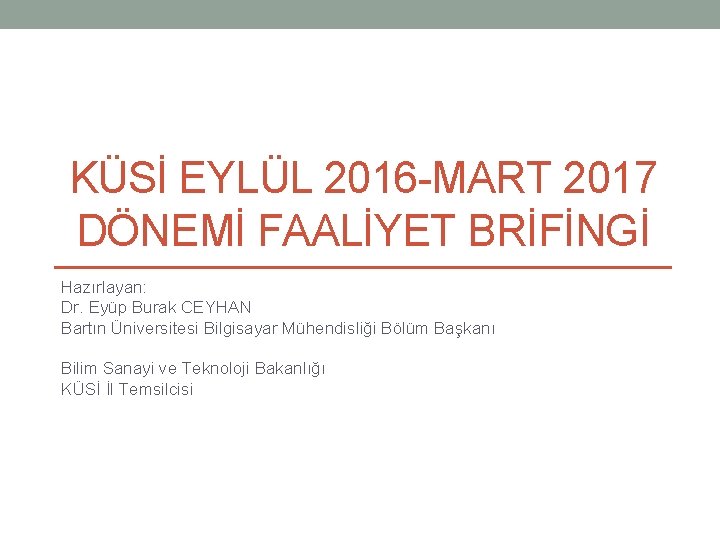 KÜSİ EYLÜL 2016-MART 2017 DÖNEMİ FAALİYET BRİFİNGİ

Hazırlayan:
Dr. Eyüp Burak CEYHAN
Bartın Üniversitesi Bilgisayar Mühendisliği Bölüm Başkanı

Bilim Sanayi ve Teknoloji Bakanlığı
KÜSİ İl Temsilcisi